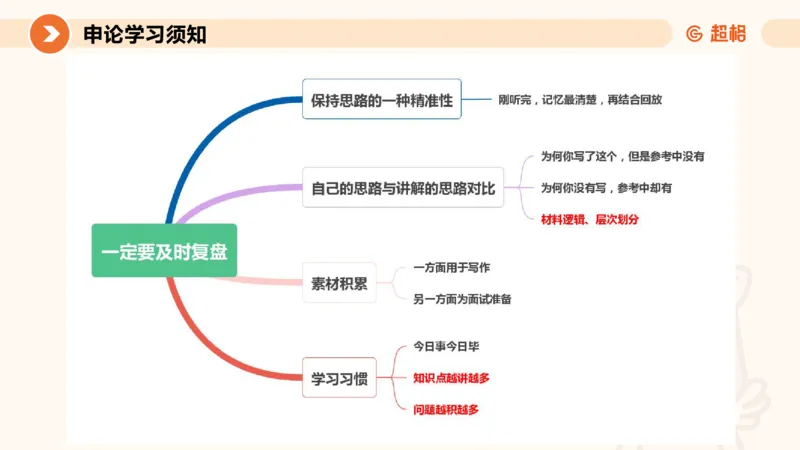 申论学习须知

超格

一定要及时复盘

保持思路的一种精准性

刚听完，记忆最清楚，再结合回放

自己的思路与讲解的思路对比

为何你写了这个，但是参考中没有

为何你没有写，参考中却有

材料逻辑、层次划分

素材积累

一方面用于写作

另一方面为面试准备

学习习惯

今日事今日毕

知识点越讲越多

问题越积越多